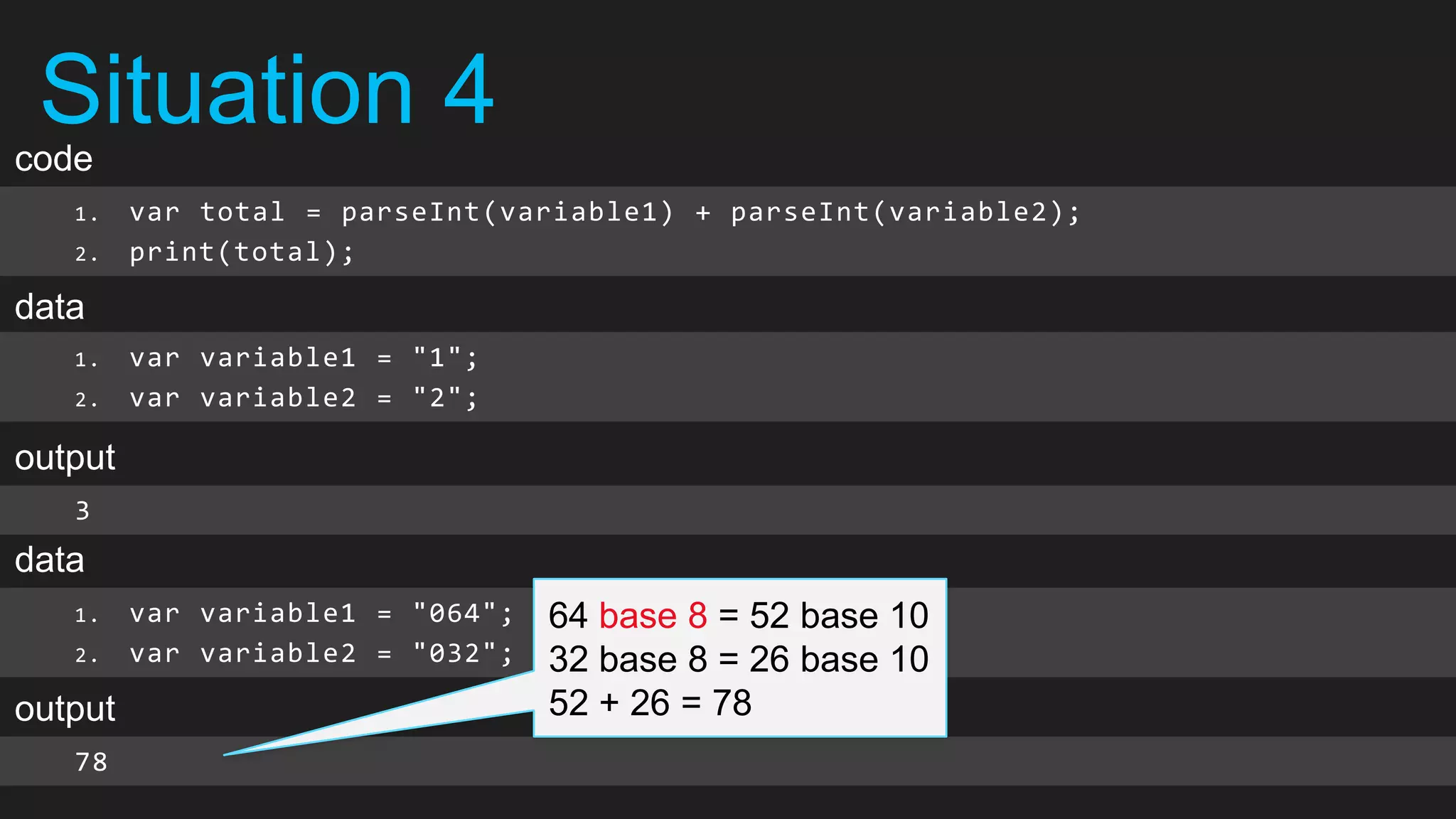 Situation 4

code

1. var total = parseInt(variable1) + parseInt(variable2);
2. print(total);

data

1. var variable1 = "1";
2. var variable2 = "2";

output

3

data

1. var variable1 = "064";
2. var variable2 = "032";

64 base 8 = 52 base 10
32 base 8 = 26 base 10
52 + 26 = 78

output

78